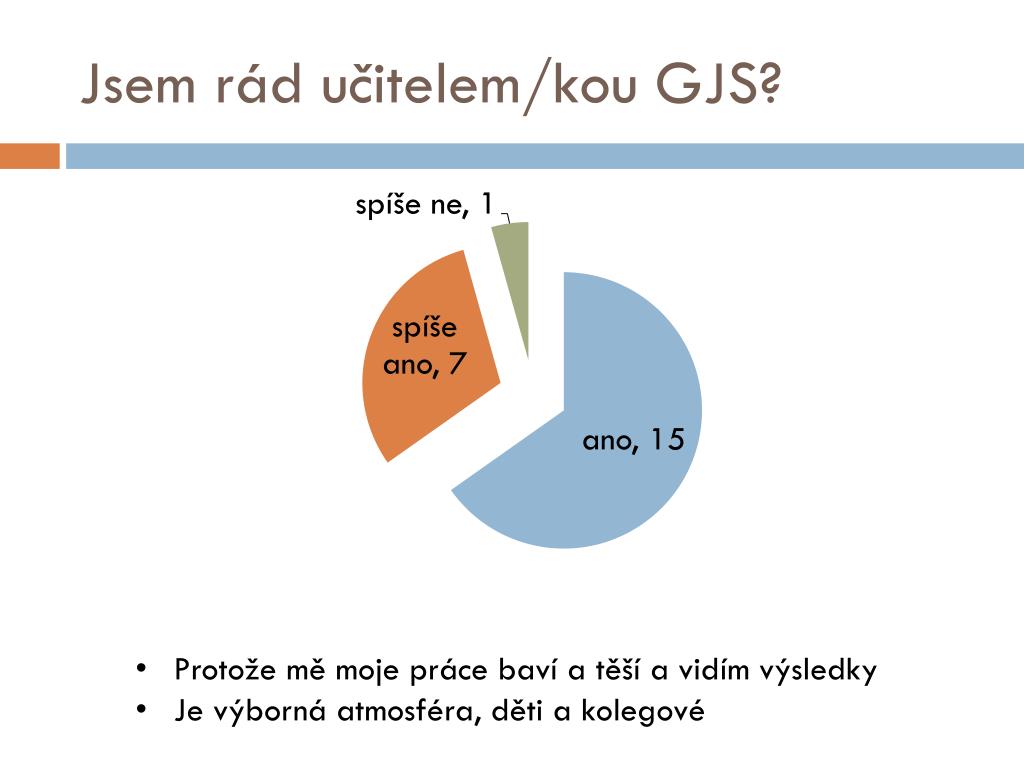 Jsem rád učitelem/kou GJS?

spíše ne, 1

spíše ano, 7

ano, 15

• Protože mě moje práce baví a těší a vidím výsledky
• Je výborná atmosféra, děti a kolegové